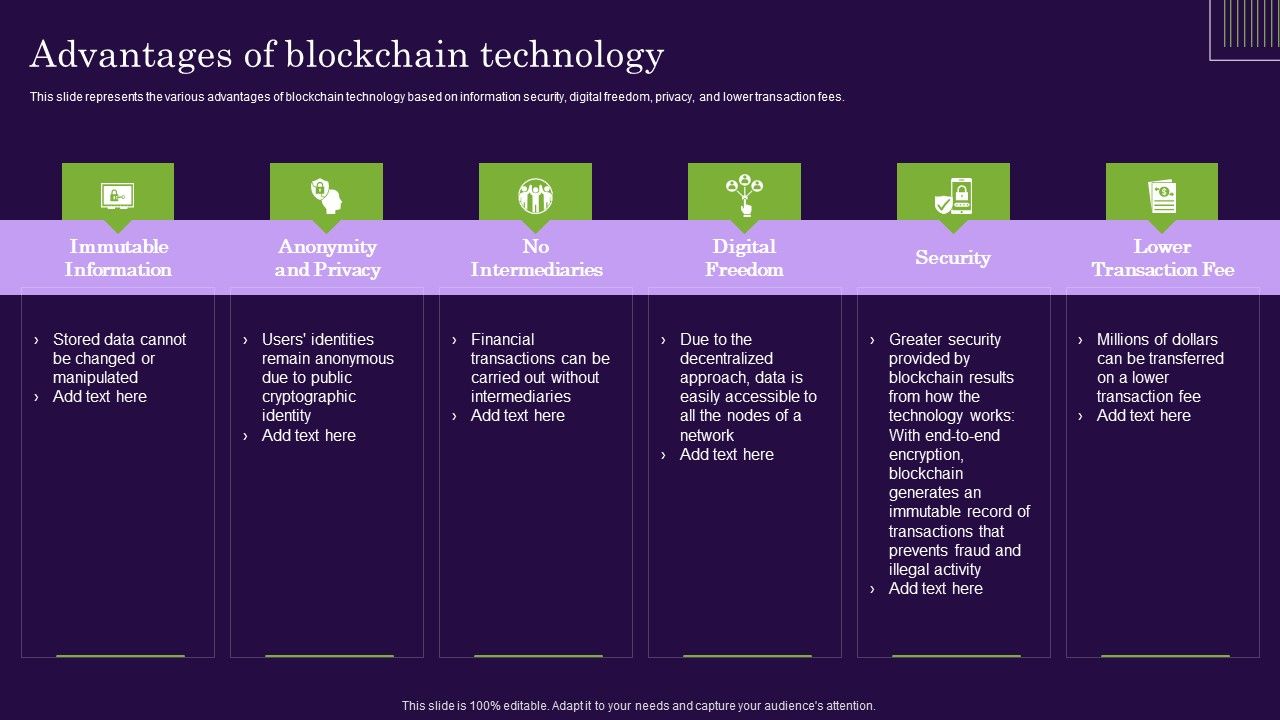 Advantages of blockchain technology

This slide represents the various advantages of blockchain technology based on information security, digital freedom, privacy, and lower transaction fees.

Immutable Information

› Stored data cannot be changed or manipulated
› Add text here

Anonymity and Privacy

› Users' identities remain anonymous due to public cryptographic identity
› Add text here

No Intermediaries

› Financial transactions can be carried out without intermediaries
› Add text here

Digital Freedom

› Due to the decentralized approach, data is easily accessible to all the nodes of a network
› Add text here

Security

› Greater security provided by blockchain results from how the technology works: With end-to-end encryption, blockchain generates an immutable record of transactions that prevents fraud and illegal activity
› Add text here

Lower Transaction Fee

› Millions of dollars can be transferred on a lower transaction fee
› Add text here

This slide is 100% editable. Adapt it to your needs and capture your audience's attention.